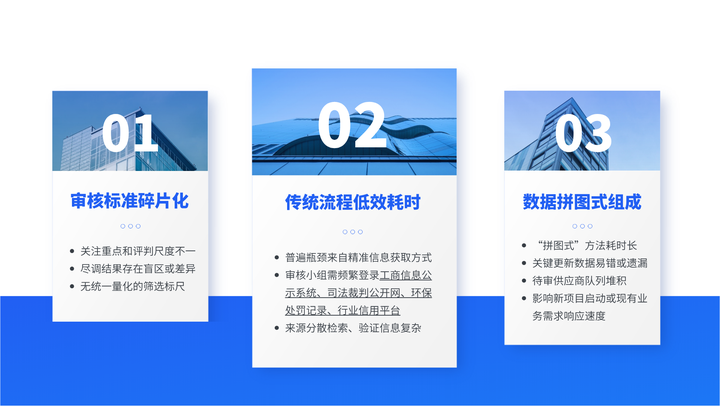 01

审核标准碎片化

- 关注重点和评判尺度不一
- 尽调结果存在盲区或差异
- 无统一量化的筛选标尺

02

传统流程低效耗时

- 普遍瓶颈来自精准信息获取方式
- 审核小组需频繁登录工商信息公示系统、司法裁判公开网、环保处罚记录、行业信用平台
- 来源分散检索、验证信息复杂

03

数据拼图式组成

- “拼图式”方法耗时长
- 关键更新数据易错或遗漏
- 待审供应商队列堆积
- 影响新项目启动或现有业务需求响应速度